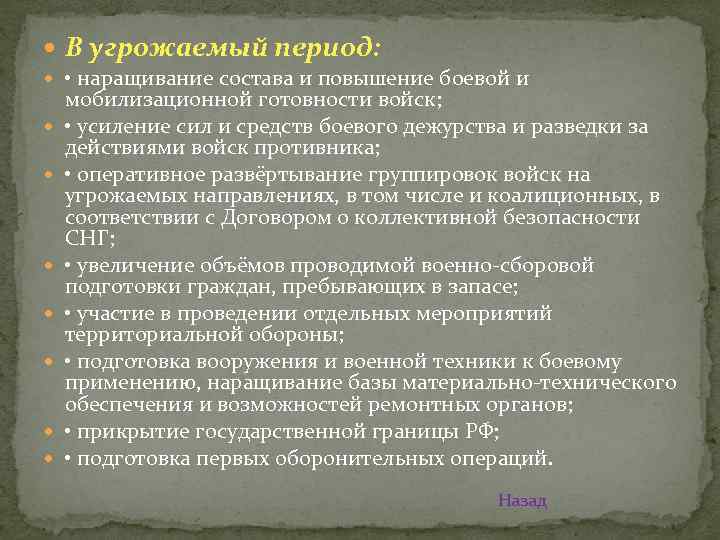 В угрожаемый период:

• наращивание состава и повышение боевой и мобилизационной готовности войск;

• усиление сил и средств боевого дежурства и разведки за действиями войск противника;

• оперативное развёртывание группировок войск на угрожаемых направлениях, в том числе и коалиционных, в соответствии с Договором о коллективной безопасности СНГ;

• увеличение объёмов проводимой военно-сборовой подготовки граждан, пребывающих в запасе;

• участие в проведении отдельных мероприятий территориальной обороны;

• подготовка вооружения и военной техники к боевому применению, наращивание базы материально-технического обеспечения и возможностей ремонтных органов;

• прикрытие государственной границы РФ;

• подготовка первых оборонительных операций.

Назад